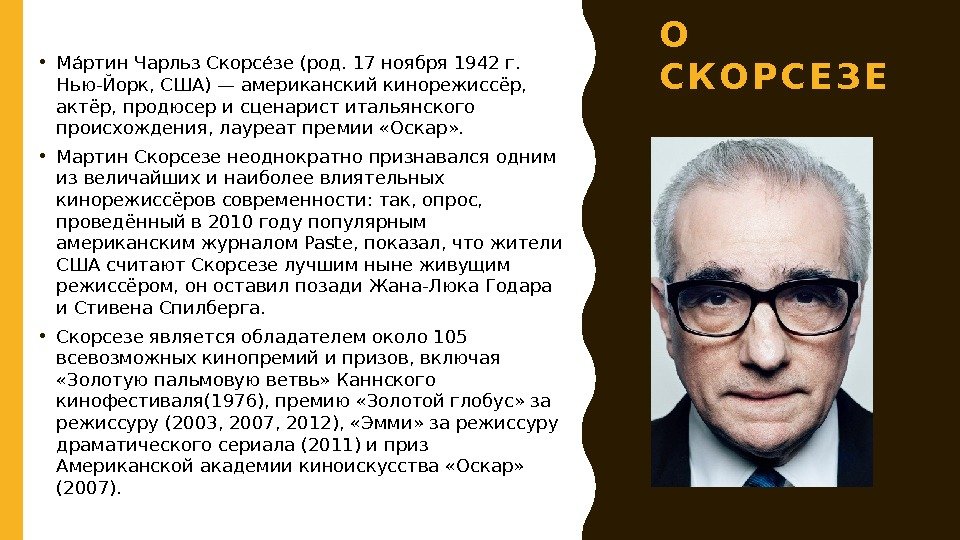 О СКОРСЕЗЕ

• Ма́ртин Чарльз Скорсе́зе (род. 17 ноября 1942 г. Нью-Йорк, США) — американский кинорежиссёр, актёр, продюсер и сценарист итальянского происхождения, лауреат премии «Оскар».

• Мартин Скорсезе неоднократно признавался одним из величайших и наиболее влиятельных кинорежиссёров современности: так, опрос, проведённый в 2010 году популярным американским журналом Paste, показал, что жители США считают Скорсезе лучшим ныне живущим режиссёром, он оставил позади Жана-Люка Годара и Стивена Спилберга.

• Скорсезе является обладателем около 105 всевозможных кинопремий и призов, включая «Золотую пальмовую ветвь» Каннского кинофестиваля(1976), премию «Золотой глобус» за режиссуру (2003, 2007, 2012), «Эмми» за режиссуру драматического сериала (2011) и приз Американской академии киноискусства «Оскар» (2007).